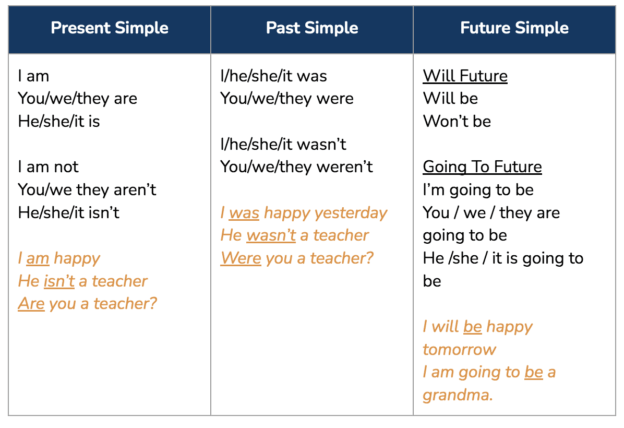 | Present Simple | Past Simple | Future Simple |
|---|---|---|
| I am<br>You/we/they are<br>He/she/it is<br><br>I am not<br>You/we they aren't<br>He/she/it isn't<br><br>I am happy<br>He isn't a teacher<br>Are you a teacher? | I/he/she/it was<br>You/we/they were<br><br>I/he/she/it wasn't<br>You/we/they weren't<br><br>I was happy yesterday<br>He wasn't a teacher<br>Were you a teacher? | Will Future<br>Will be<br>Won't be<br><br>Going To Future<br>I'm going to be<br>You / we / they are going to be<br>He /she / it is going to be<br><br>I will be happy tomorrow<br>I am going to be a grandma. |